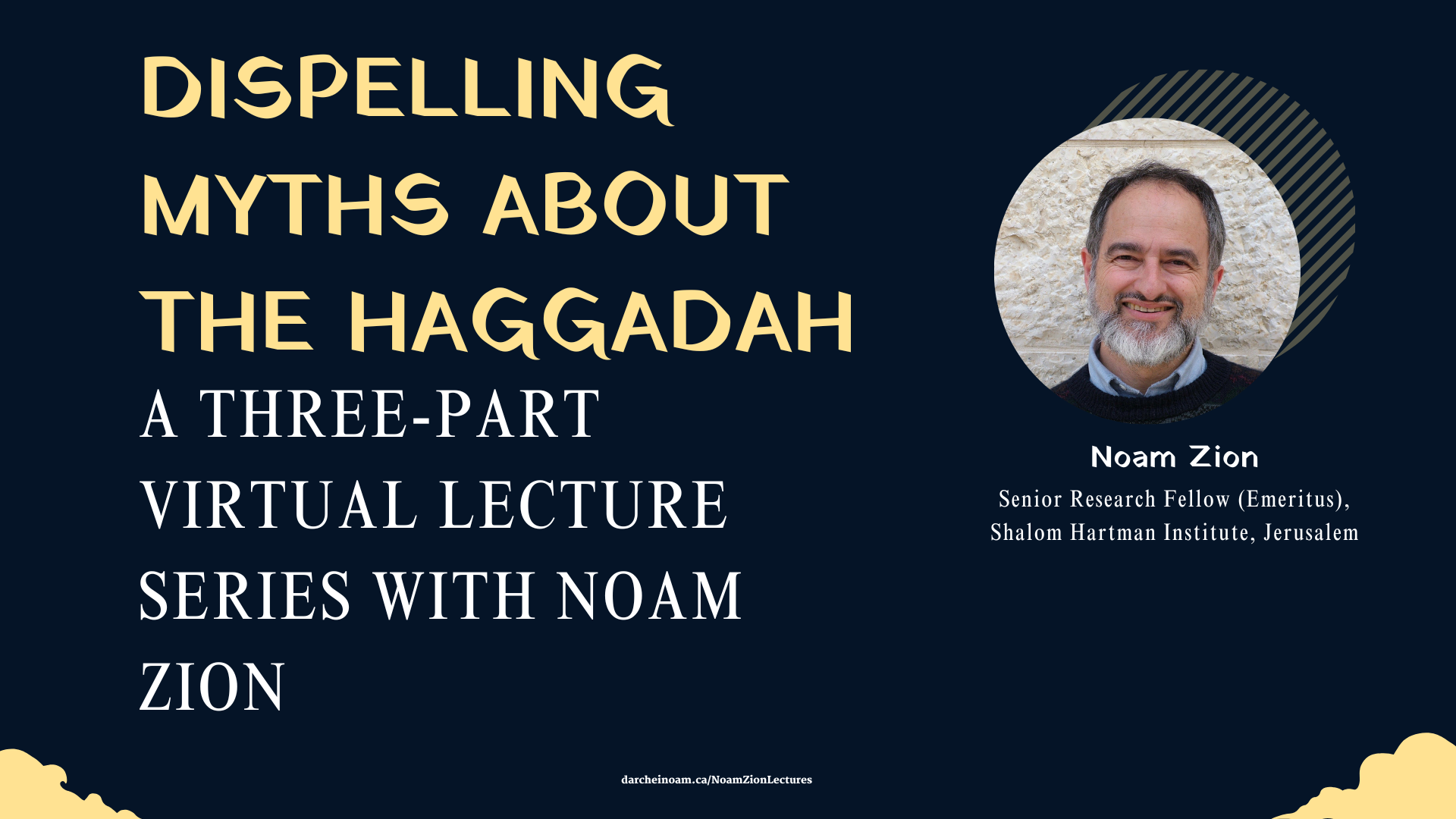 DISPELLING MYTHS ABOUT THE HAGGADAH

A THREE-PART VIRTUAL LECTURE SERIES WITH NOAM ZION

Noam Zion

Senior Research Fellow (Emeritus), Shalom Hartman Institute, Jerusalem

darcheinoam.ca/NoamZionLectures